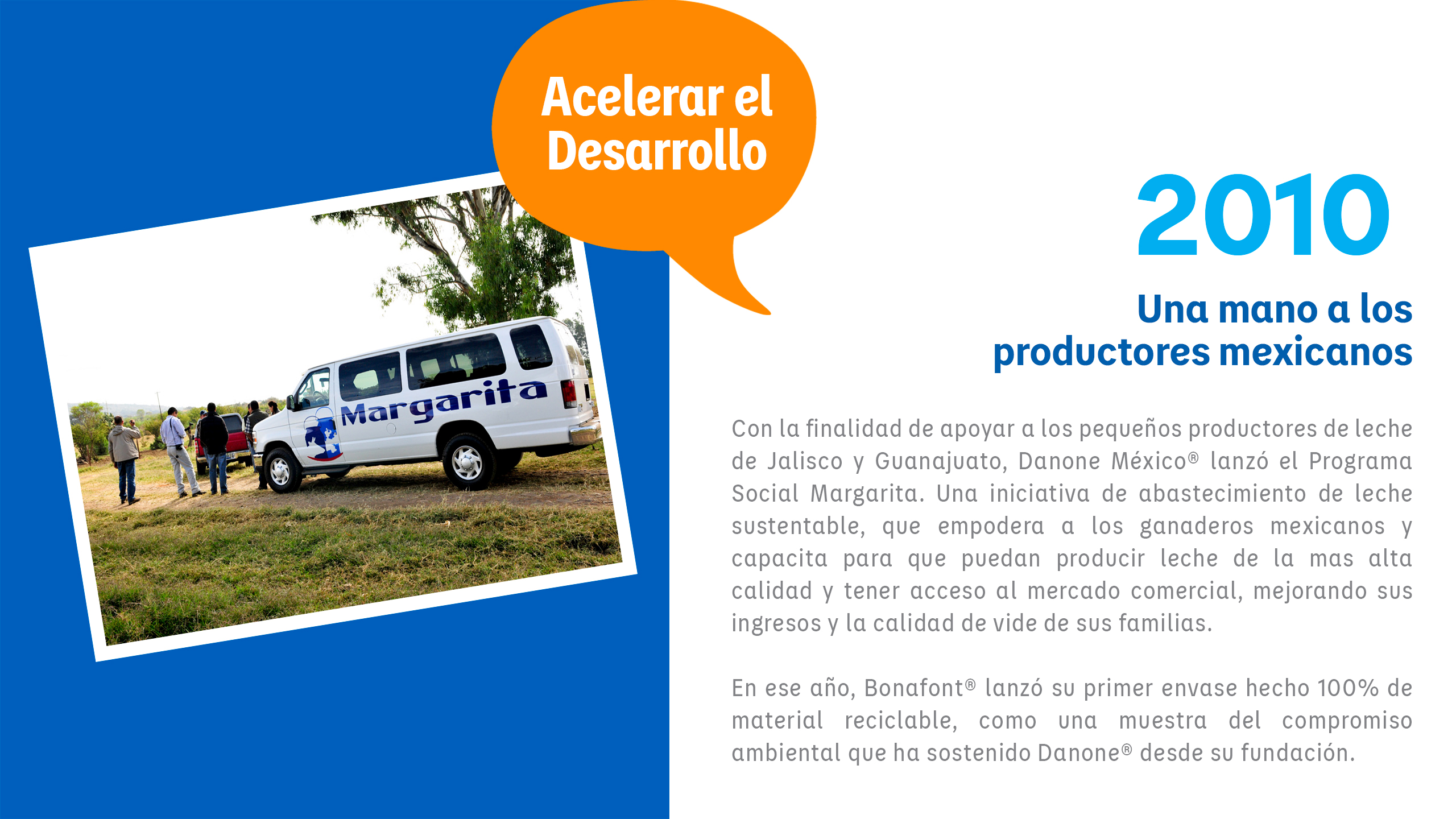 Acelerar el Desarrollo

Margarita

2010

Una mano a los productores mexicanos

Con la finalidad de apoyar a los pequeños productores de leche de Jalisco y Guanajuato, Danone México® lanzó el Programa Social Margarita. Una iniciativa de abastecimiento de leche sustentable, que empodera a los ganaderos mexicanos y capacita para que puedan producir leche de la mas alta calidad y tener acceso al mercado comercial, mejorando sus ingresos y la calidad de vide de sus familias.

En ese año, Bonafont® lanzó su primer envase hecho 100% de material reciclable, como una muestra del compromiso ambiental que ha sostenido Danone® desde su fundación.